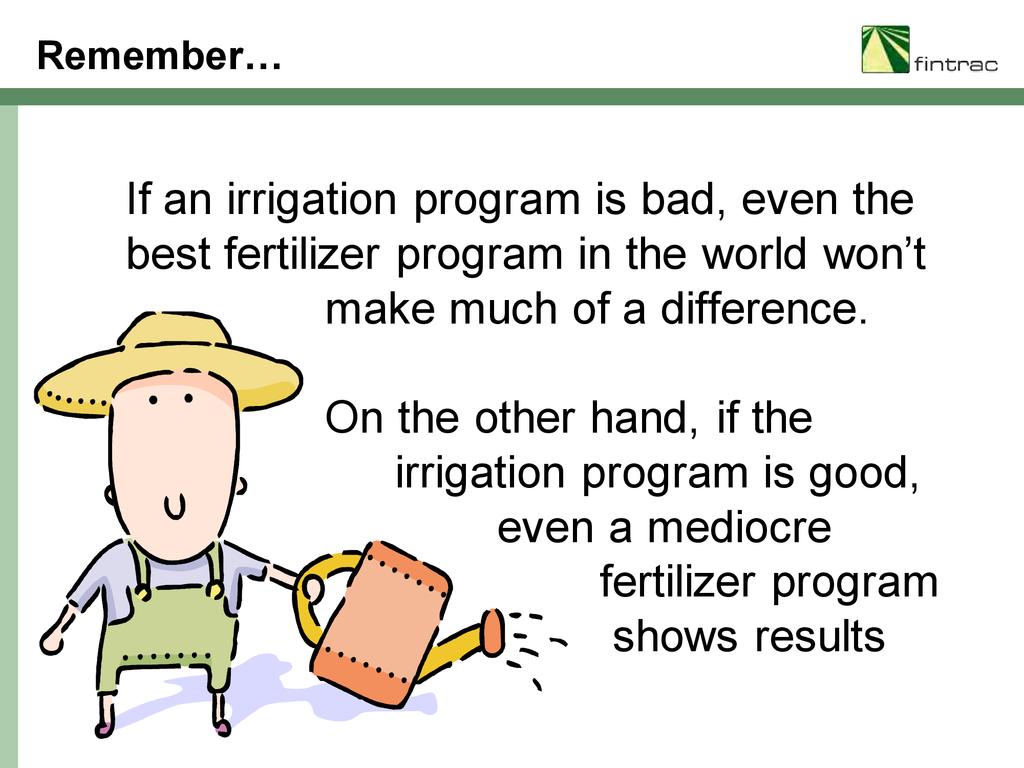 Remember…

fintrac

If an irrigation program is bad, even the best fertilizer program in the world won't make much of a difference.

On the other hand, if the irrigation program is good, even a mediocre fertilizer program shows results